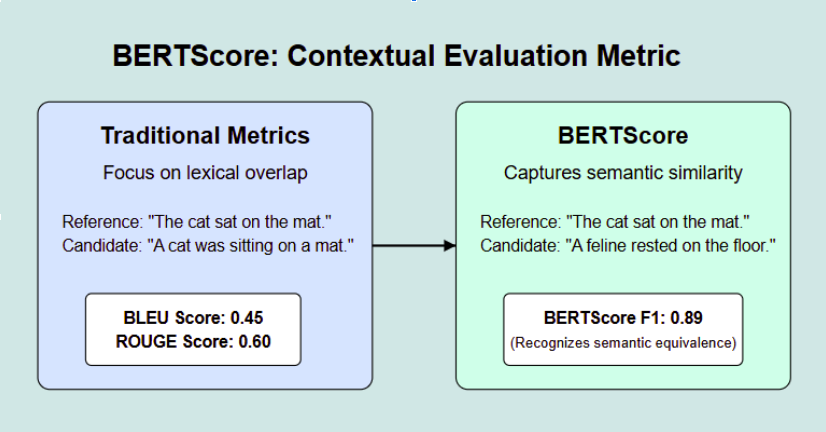 BERTScore: Contextual Evaluation Metric

Traditional Metrics

Focus on lexical overlap

Reference: "The cat sat on the mat."
Candidate: "A cat was sitting on a mat."

BLEU Score: 0.45
ROUGE Score: 0.60

BERTScore

Captures semantic similarity

Reference: "The cat sat on the mat."
Candidate: "A feline rested on the floor."

BERTScore F1: 0.89
(Recognizes semantic equivalence)